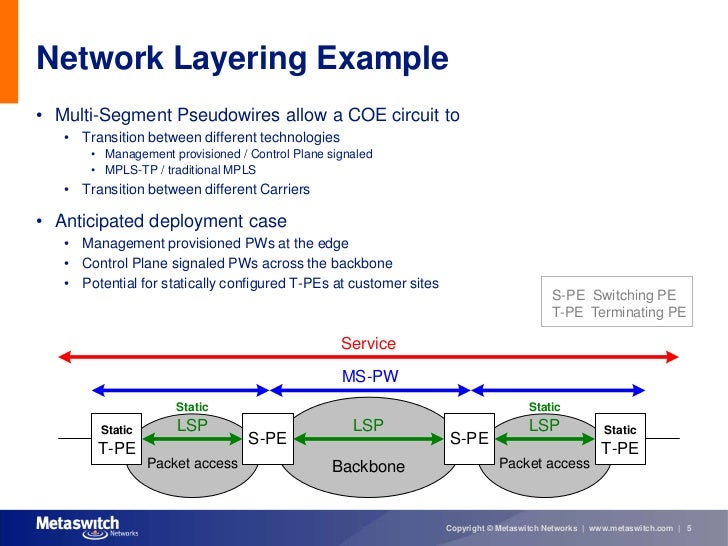 Network Layering Example

• Multi-Segment Pseudowires allow a COE circuit to
 • Transition between different technologies
 • Management provisioned / Control Plane signaled
 • MPLS-TP / traditional MPLS
 • Transition between different Carriers

• Anticipated deployment case
 • Management provisioned PWs at the edge
 • Control Plane signaled PWs across the backbone
 • Potential for statically configured T-PEs at customer sites

S-PE Switching PE
T-PE Terminating PE

Service

MS-PW

Static T-PE

Static LSP

Packet access

S-PE

LSP

Backbone

S-PE

Static LSP

Packet access

Static T-PE

Metaswitch Networks

Copyright © Metaswitch Networks | www.metaswitch.com | 5